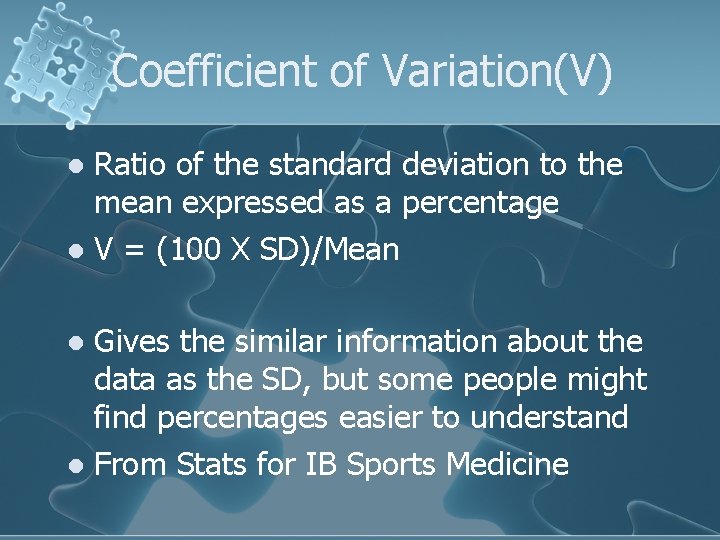 Coefficient of Variation(V)

- Ratio of the standard deviation to the mean expressed as a percentage
- V = (100 X SD)/Mean

- Gives the similar information about the data as the SD, but some people might find percentages easier to understand
- From Stats for IB Sports Medicine